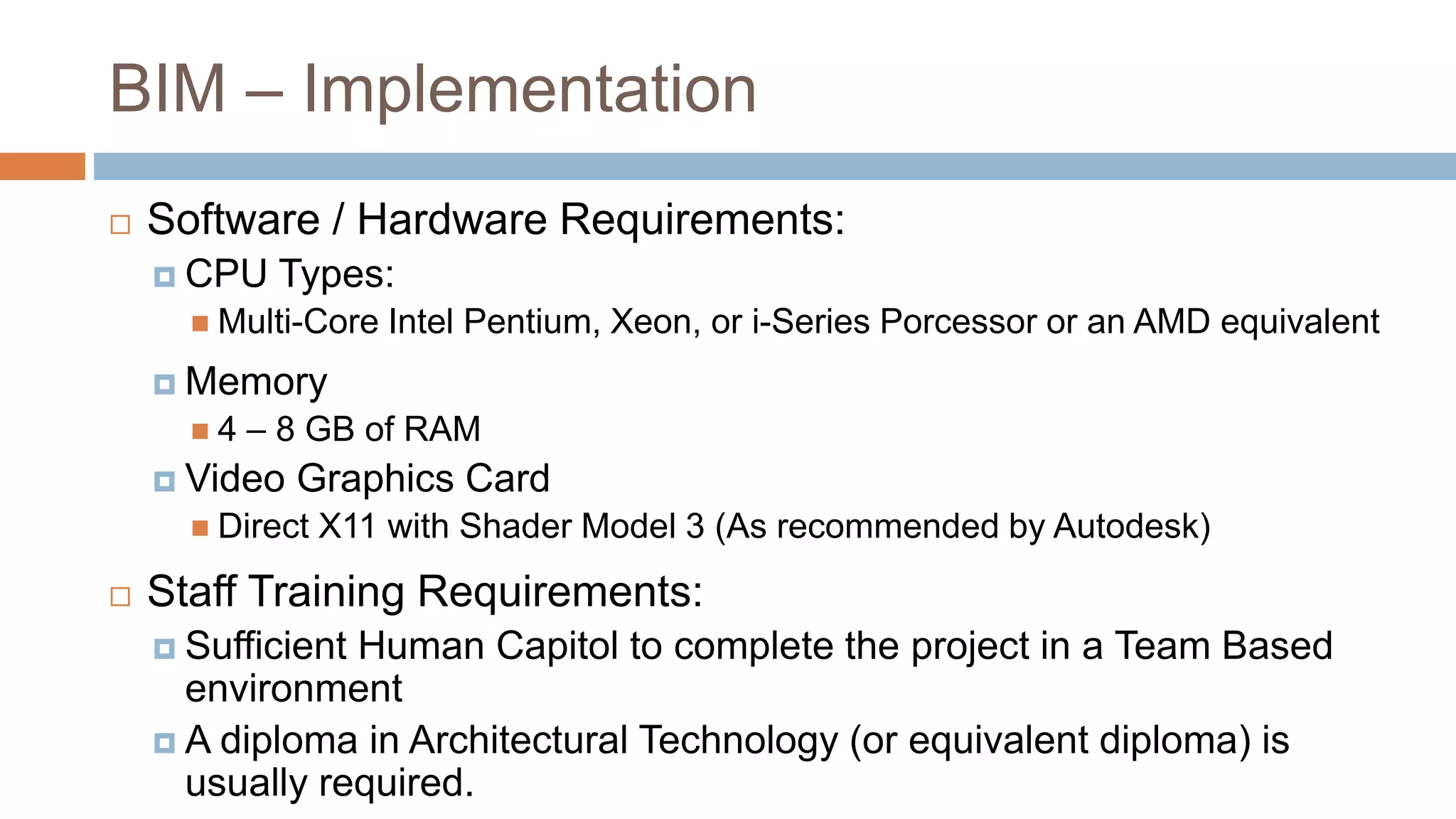 BIM – Implementation

Software / Hardware Requirements:

CPU Types:

Multi-Core Intel Pentium, Xeon, or i-Series Porcessor or an AMD equivalent

Memory

4 – 8 GB of RAM

Video Graphics Card

Direct X11 with Shader Model 3 (As recommended by Autodesk)

Staff Training Requirements:

Sufficient Human Capitol to complete the project in a Team Based environment

A diploma in Architectural Technology (or equivalent diploma) is usually required.